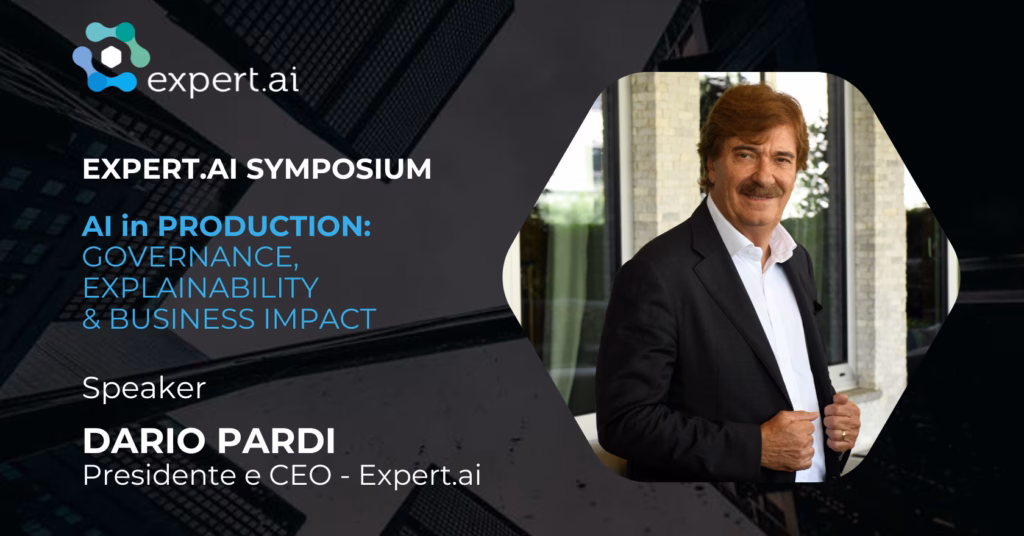 expert.ai

EXPERT.AI SYMPOSIUM

AI in PRODUCTION:
GOVERNANCE,
EXPLAINABILITY
& BUSINESS IMPACT

Speaker

DARIO PARDI
Presidente e CEO - Expert.ai